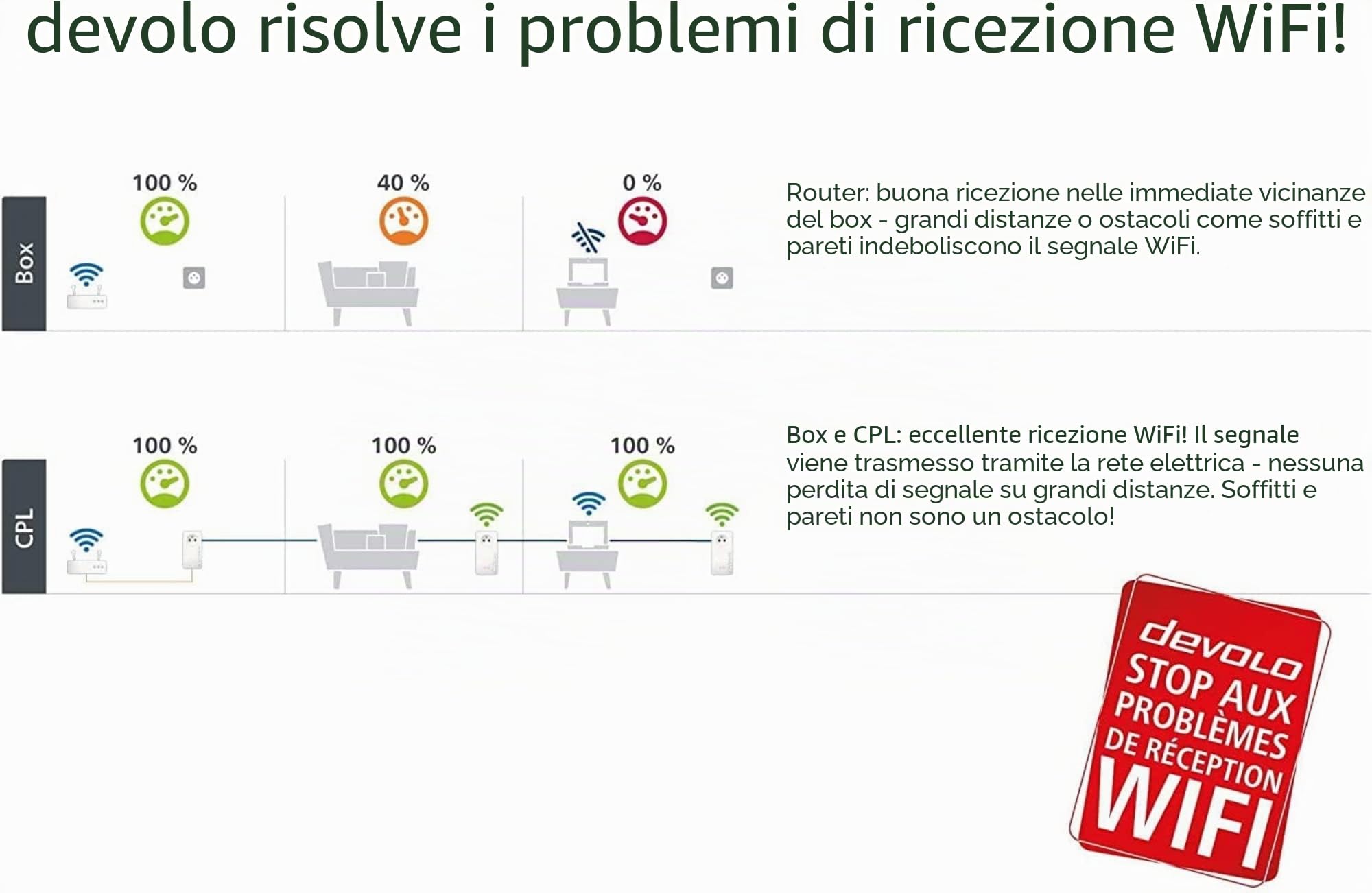 devolo risolve i problemi di ricezione WiFi!

Box

100 %

40 %

0 %

Router: buona ricezione nelle immediate vicinanze del box - grandi distanze o ostacoli come soffitti e pareti indeboliscono il segnale WiFi.

CPL

100 %

100 %

100 %

Box e CPL: eccellente ricezione WiFi! Il segnale viene trasmesso tramite la rete elettrica - nessuna perdita di segnale su grandi distanze. Soffitti e pareti non sono un ostacolo!

devolo
STOP AUX PROBLÈMES DE RÉCEPTION WIFI